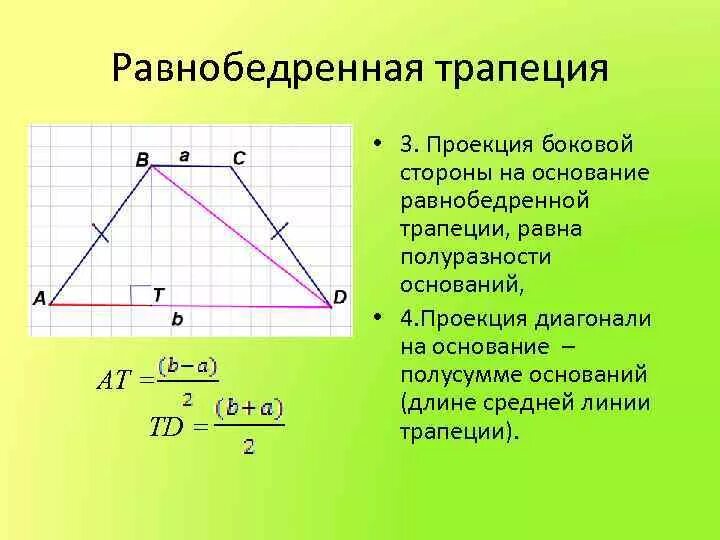 Равнобедренная трапеция

B a C
A T D
b

$AT = \frac{(b-a)}{2}$

$TD = \frac{(b+a)}{2}$

• 3. Проекция боковой стороны на основание равнобедренной трапеции, равна полуразности оснований,

• 4.Проекция диагонали на основание – полусумме оснований (длине средней линии трапеции).